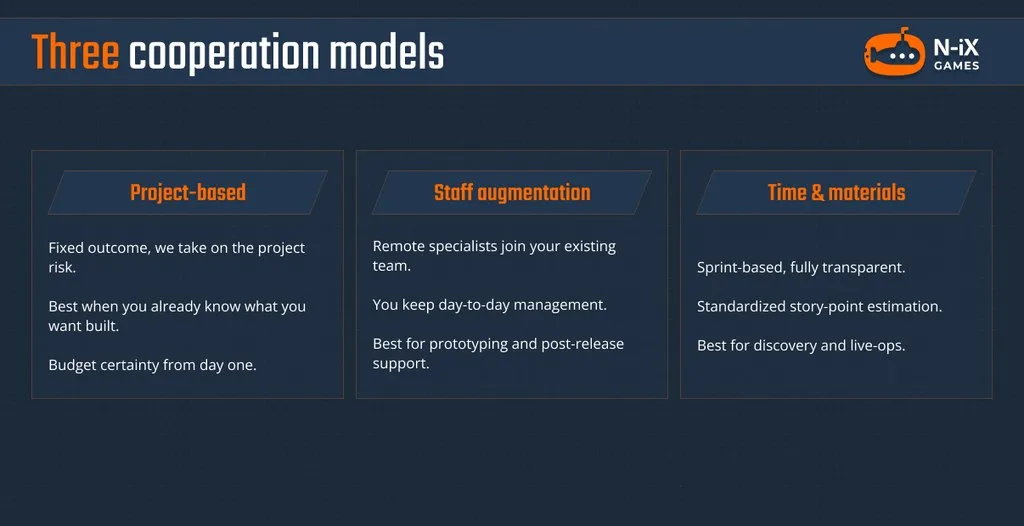 Three cooperation models

N-iX GAMES

Project-based

Fixed outcome, we take on the project risk.

Best when you already know what you want built.

Budget certainty from day one.

Staff augmentation

Remote specialists join your existing team.

You keep day-to-day management.

Best for prototyping and post-release support.

Time & materials

Sprint-based, fully transparent.

Standardized story-point estimation.

Best for discovery and live-ops.